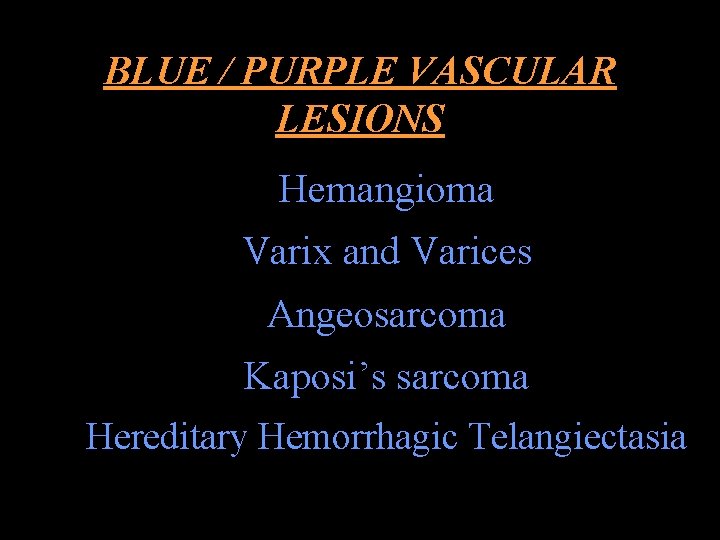 BLUE / PURPLE VASCULAR LESIONS

Hemangioma

Varix and Varices

Angeosarcoma

Kaposi’s sarcoma

Hereditary Hemorrhagic Telangiectasia